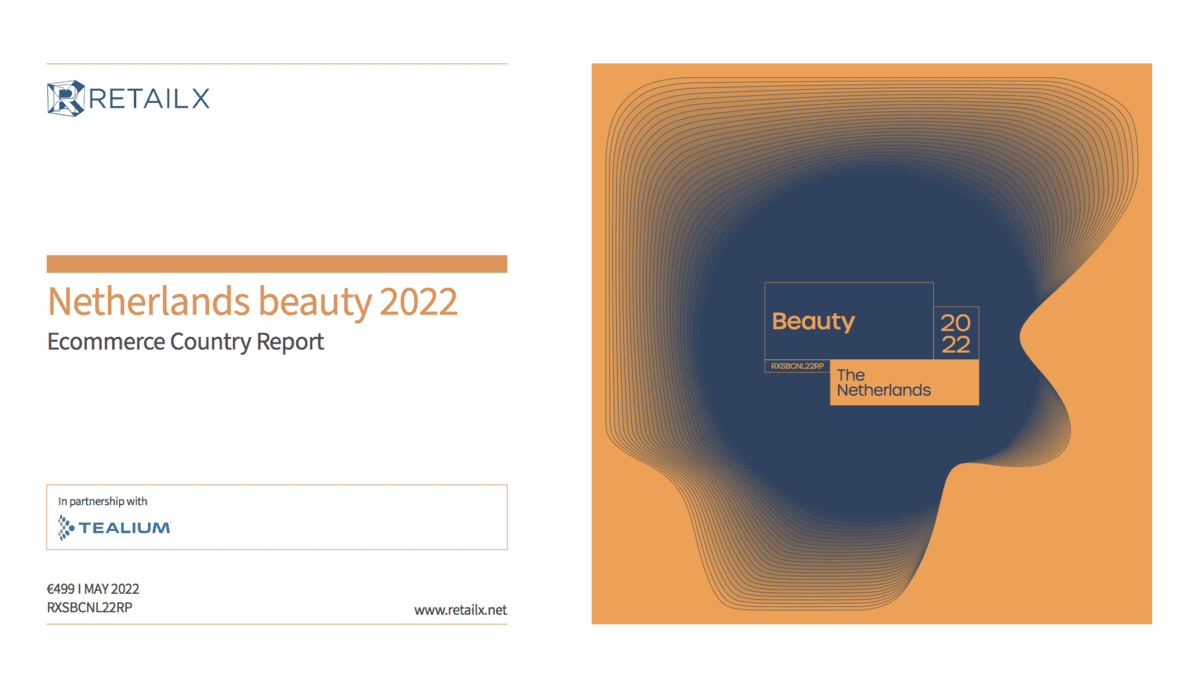 RETAILX

Netherlands beauty 2022
Ecommerce Country Report

In partnership with
TEALIUM

€499 I MAY 2022
RXSBCNL22RP

www.retailx.net

Beauty
20
22
RXSBCNL22RP
The Netherlands